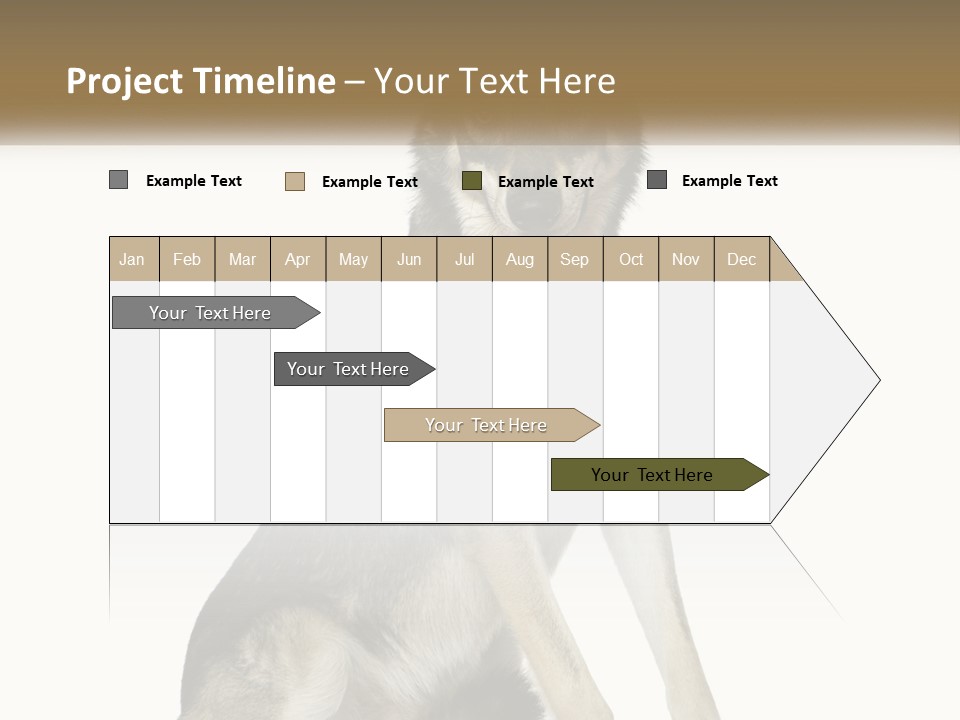 Project Timeline – Your Text Here

Example Text
Example Text
Example Text
Example Text

| Jan | Feb | Mar | Apr | May | Jun | Jul | Aug | Sep | Oct | Nov | Dec |
|---|---|---|---|---|---|---|---|---|---|---|---|

Your Text Here
Your Text Here
Your Text Here
Your Text Here